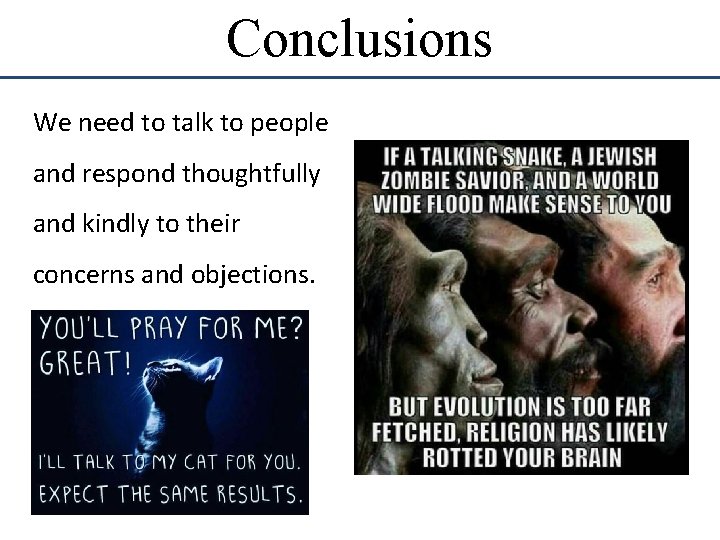 Conclusions

We need to talk to people and respond thoughtfully and kindly to their concerns and objections.

YOU'LL PRAY FOR ME? GREAT!

I'LL TALK TO MY CAT FOR YOU. EXPECT THE SAME RESULTS.

IF A TALKING SNAKE, A JEWISH ZOMBIE SAVIOR, AND A WORLD WIDE FLOOD MAKE SENSE TO YOU

BUT EVOLUTION IS TOO FAR FETCHED, RELIGION HAS LIKELY ROTTED YOUR BRAIN